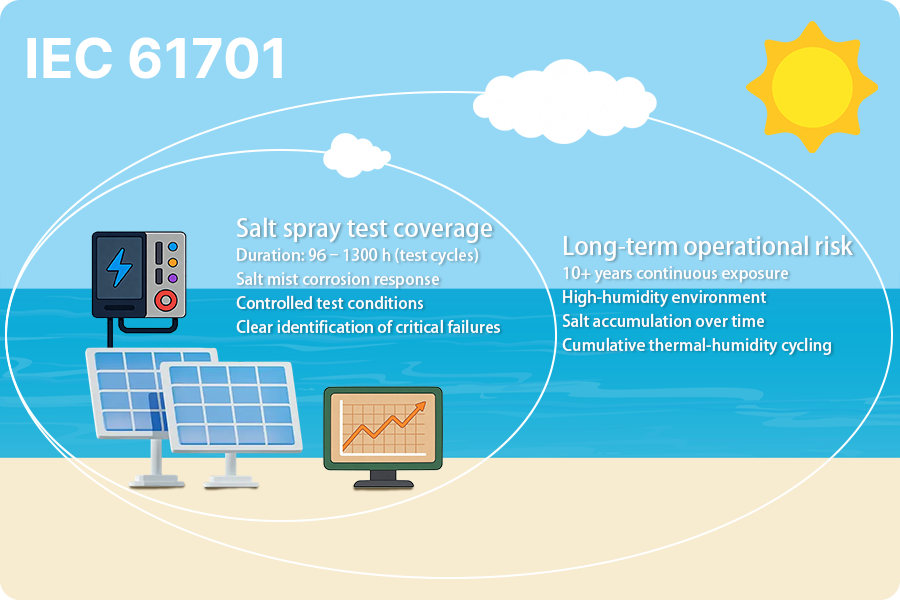 IEC 61701

Salt spray test coverage
Duration: 96 – 1300 h (test cycles)
Salt mist corrosion response
Controlled test conditions
Clear identification of critical failures

Long-term operational risk
10+ years continuous exposure
High-humidity environment
Salt accumulation over time
Cumulative thermal-humidity cycling